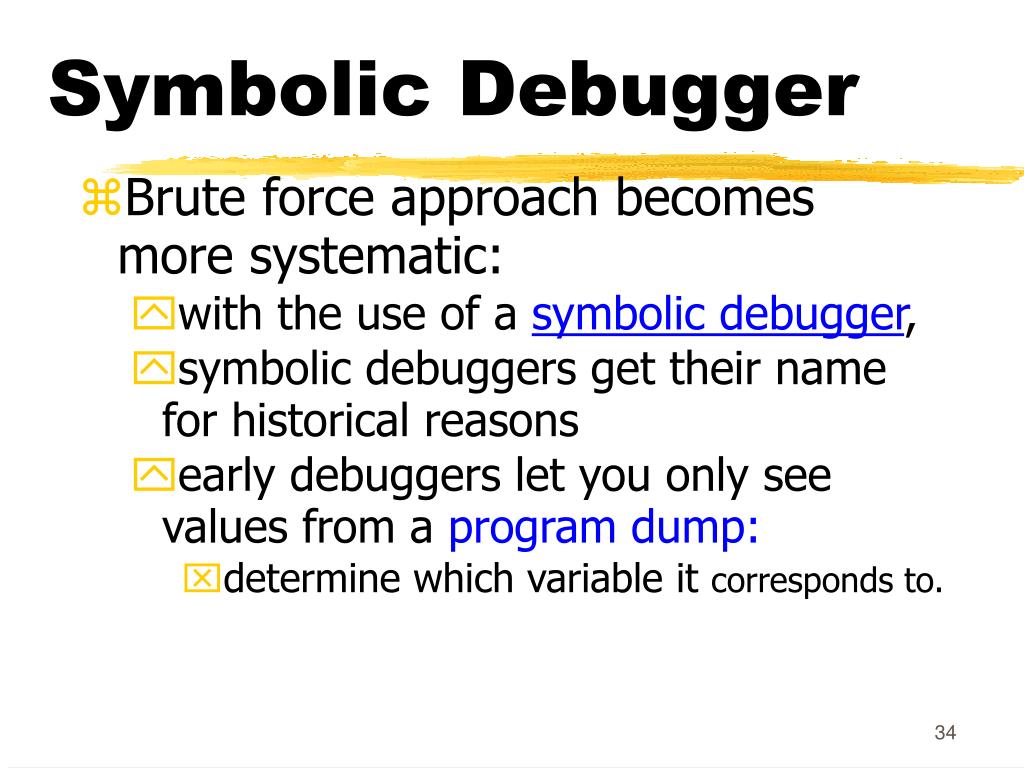 Symbolic Debugger

Brute force approach becomes more systematic:

with the use of a symbolic debugger,

symbolic debuggers get their name for historical reasons

early debuggers let you only see values from a program dump:

determine which variable it corresponds to.

34